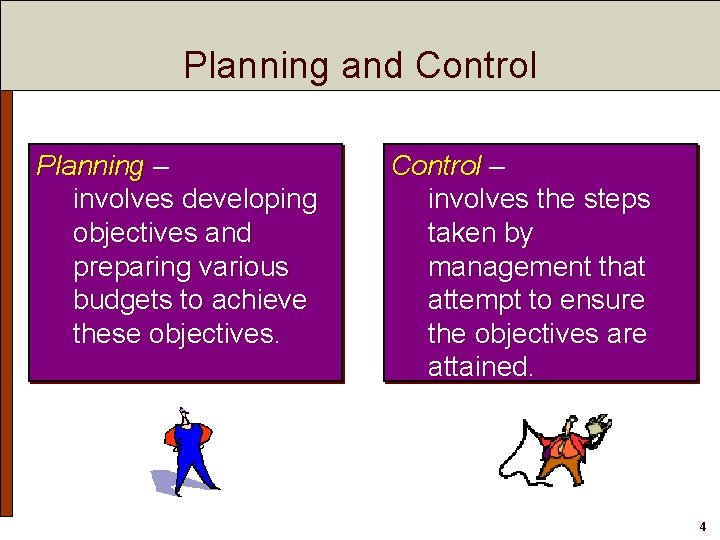 Planning and Control

Planning –
involves developing objectives and preparing various budgets to achieve these objectives.

Control –
involves the steps taken by management that attempt to ensure the objectives are attained.

4